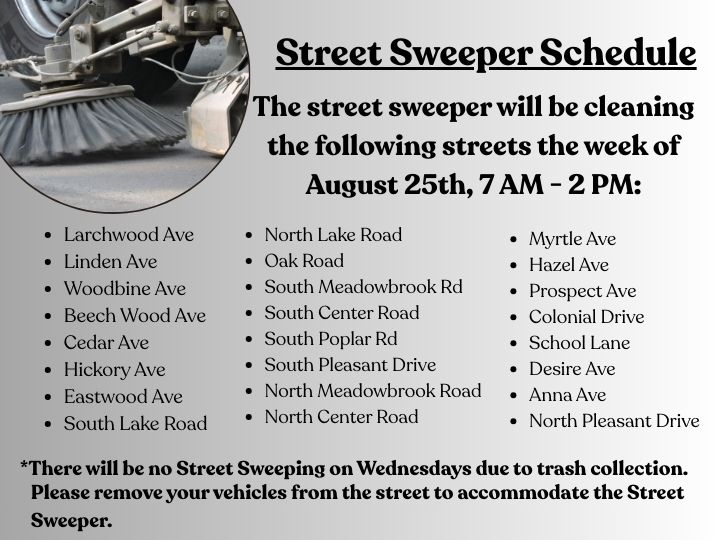 Street Sweeper Schedule

The street sweeper will be cleaning the following streets the week of August 25th, 7 AM - 2 PM:

- Larchwood Ave
- Linden Ave
- Woodbine Ave
- Beech Wood Ave
- Cedar Ave
- Hickory Ave
- Eastwood Ave
- South Lake Road

- North Lake Road
- Oak Road
- South Meadowbrook Rd
- South Center Road
- South Poplar Rd
- South Pleasant Drive
- North Meadowbrook Road
- North Center Road

- Myrtle Ave
- Hazel Ave
- Prospect Ave
- Colonial Drive
- School Lane
- Desire Ave
- Anna Ave
- North Pleasant Drive

*There will be no Street Sweeping on Wednesdays due to trash collection. Please remove your vehicles from the street to accommodate the Street Sweeper.